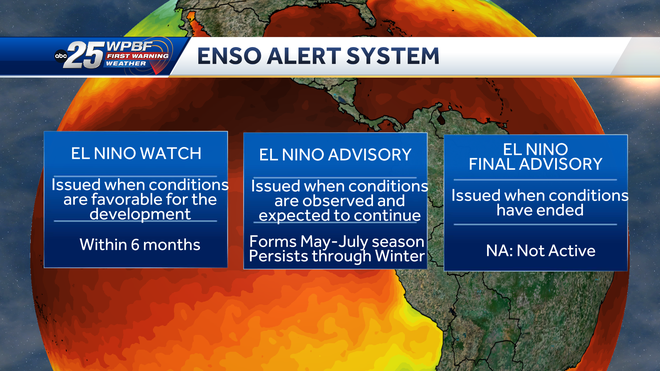 abc 25 WPBF FIRST WARNING WEATHER

ENSO ALERT SYSTEM

EL NINO WATCH

Issued when conditions are favorable for the development

Within 6 months

EL NINO ADVISORY

Issued when conditions are observed and expected to continue

Forms May-July season Persists through Winter

EL NINO FINAL ADVISORY

Issued when conditions have ended

NA: Not Active